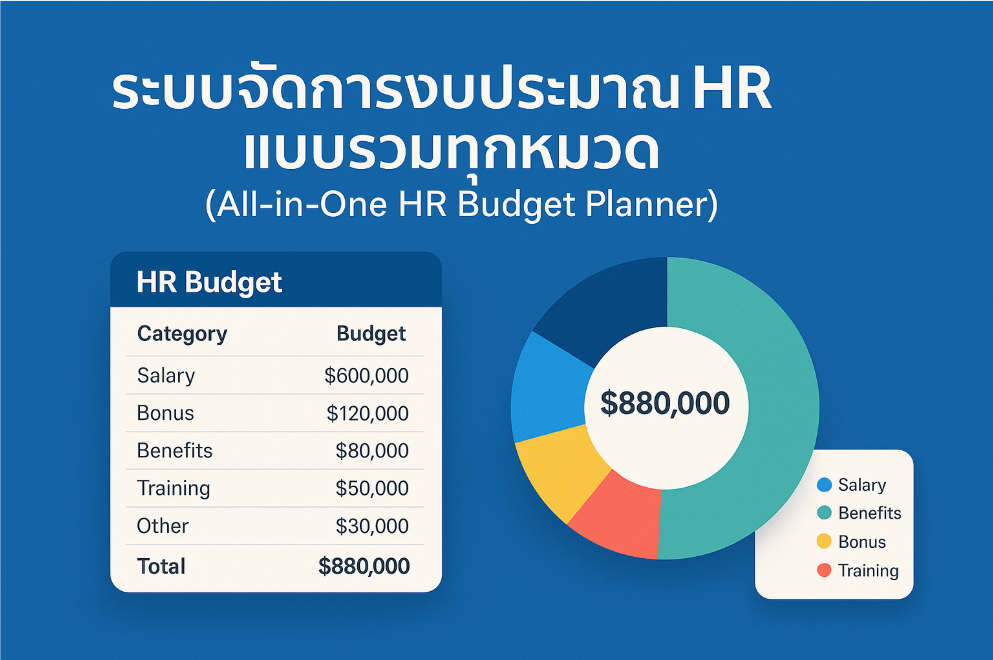 ระบบจัดการงบประมาณ HR แบบรวมทุกหมวด
(All-in-One HR Budget Planner)

HR Budget

| Category | Budget |
|---|---|
| Salary | \$600,000 |
| Bonus | \$120,000 |
| Benefits | \$80,000 |
| Training | \$50,000 |
| Other | \$30,000 |
| Total | \$880,000 |

\$880,000

Salary
Benefits
Bonus
Training